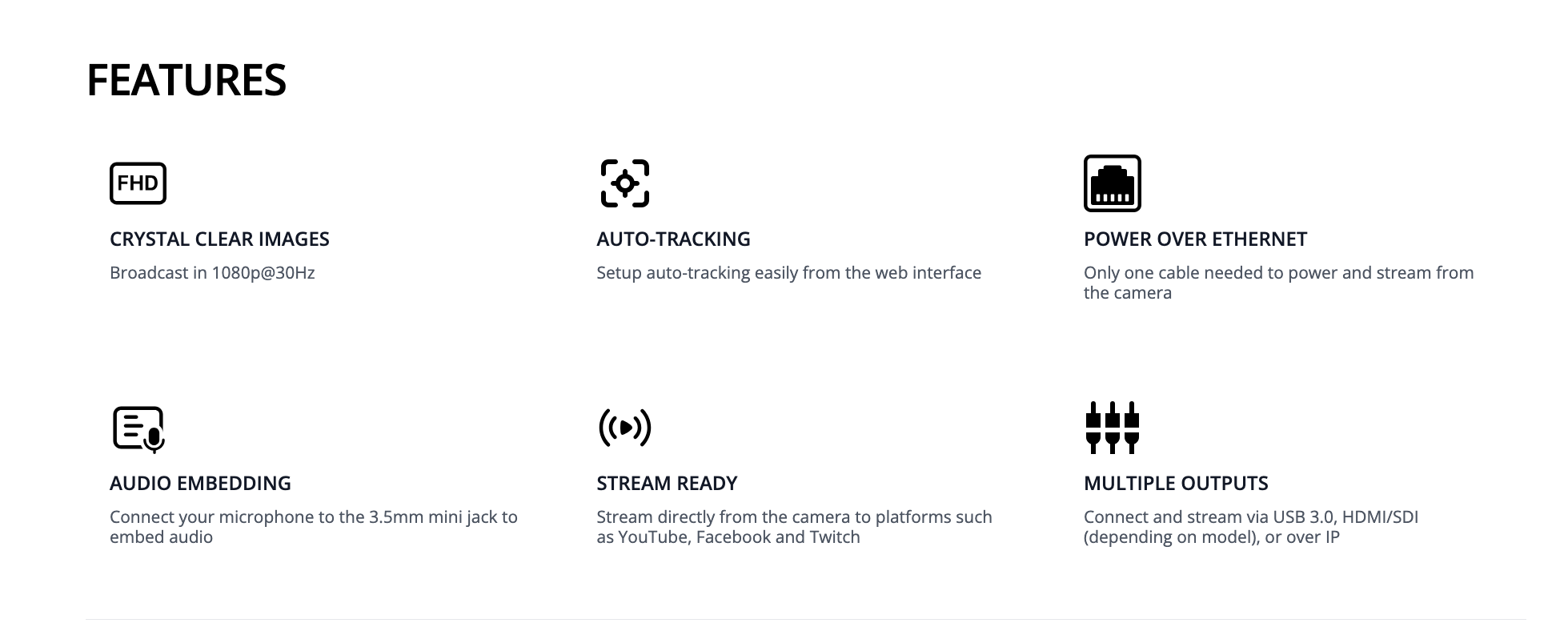 FEATURES

FHD

CRYSTAL CLEAR IMAGES
Broadcast in 1080p@30Hz

AUTO-TRACKING
Setup auto-tracking easily from the web interface

POWER OVER ETHERNET
Only one cable needed to power and stream from the camera

AUDIO EMBEDDING
Connect your microphone to the 3.5mm mini jack to embed audio

STREAM READY
Stream directly from the camera to platforms such as YouTube, Facebook and Twitch

MULTIPLE OUTPUTS
Connect and stream via USB 3.0, HDMI/SDI (depending on model), or over IP